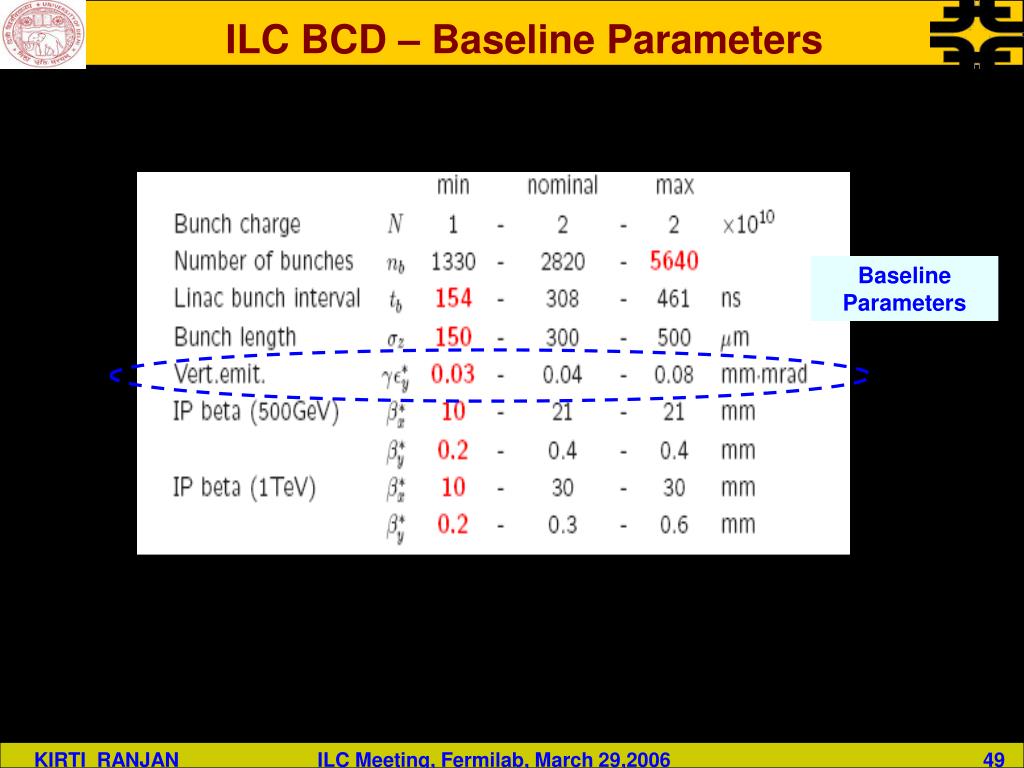 ILC BCD – Baseline Parameters

| | | min | | nominal | | max | |
|---|---|---|---|---|---|---|---|
| Bunch charge | $N$ | 1 | - | 2 | - | 2 | $\times 10^{10}$ |
| Number of bunches | $n_b$ | 1330 | - | 2820 | - | 5640 | |
| Linac bunch interval | $t_b$ | 154 | - | 308 | - | 461 | ns |
| Bunch length | $\sigma_z$ | 150 | - | 300 | - | 500 | $\mu$m |
| Vert.emit. | $\gamma\epsilon_y^*$ | 0.03 | - | 0.04 | - | 0.08 | mm·mrad |
| IP beta (500GeV) | $\beta_x^*$ | 10 | - | 21 | - | 21 | mm |
| | $\beta_y^*$ | 0.2 | - | 0.4 | - | 0.4 | mm |
| IP beta (1TeV) | $\beta_x^*$ | 10 | - | 30 | - | 30 | mm |
| | $\beta_y^*$ | 0.2 | - | 0.3 | - | 0.6 | mm |

Baseline Parameters

KIRTI RANJAN ILC Meeting, Fermilab, March 29,2006 49